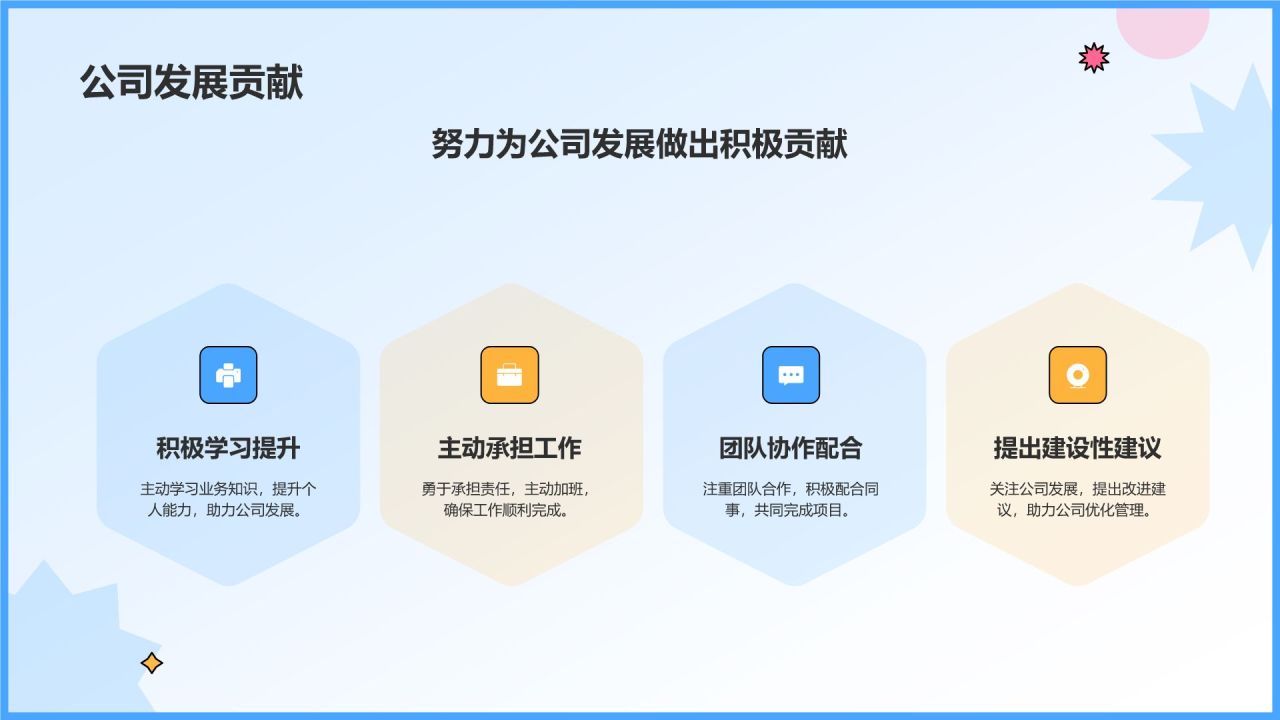 公司发展贡献

努力为公司发展做出积极贡献

积极学习提升

主动学习业务知识，提升个人能力，助力公司发展。

主动承担工作

勇于承担责任，主动加班，确保工作顺利完成。

团队协作配合

注重团队合作，积极配合同事，共同完成项目。

提出建设性建议

关注公司发展，提出改进建议，助力公司优化管理。